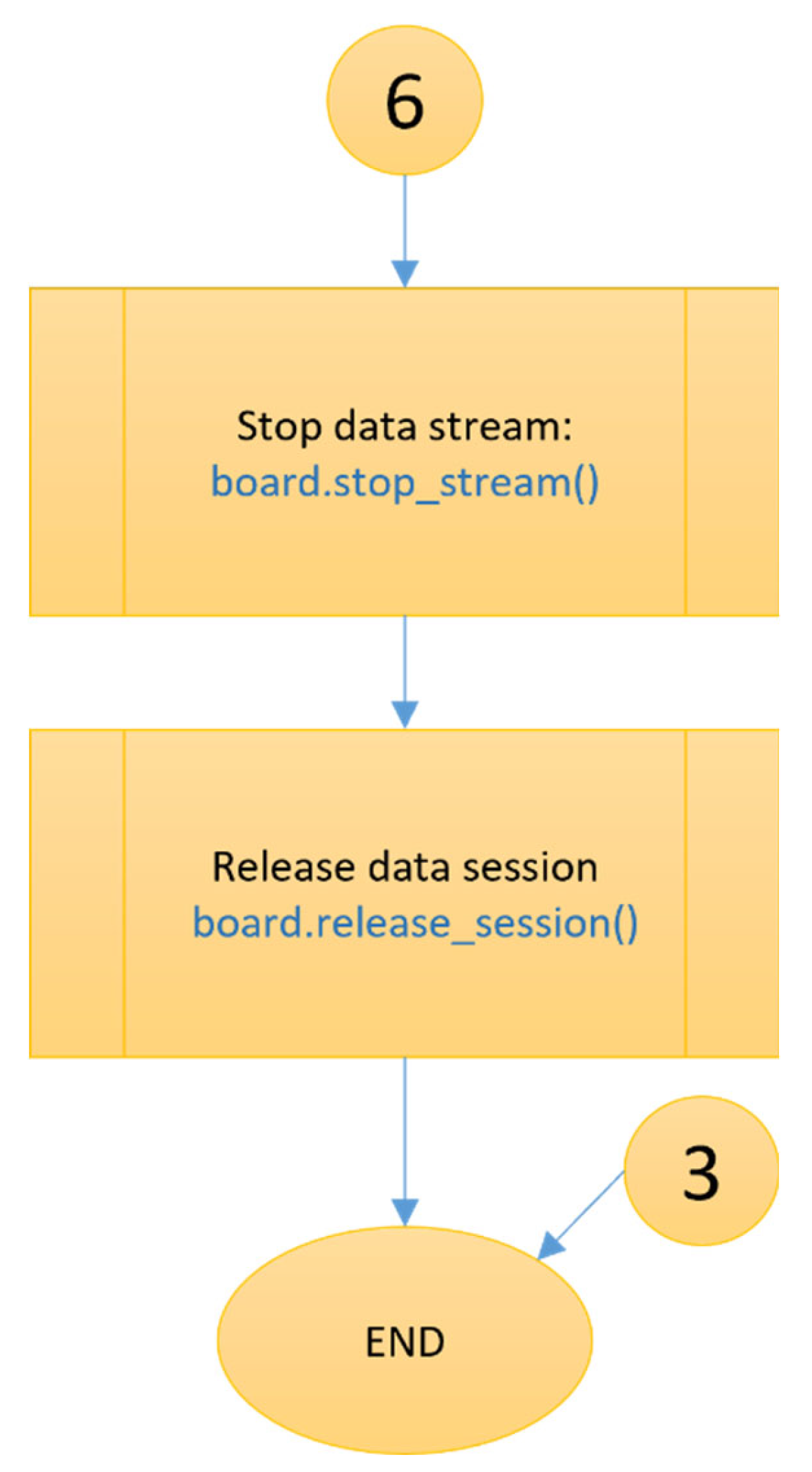 6

Stop data stream:
board.stop_stream()

Release data session
board.release_session()

3

END